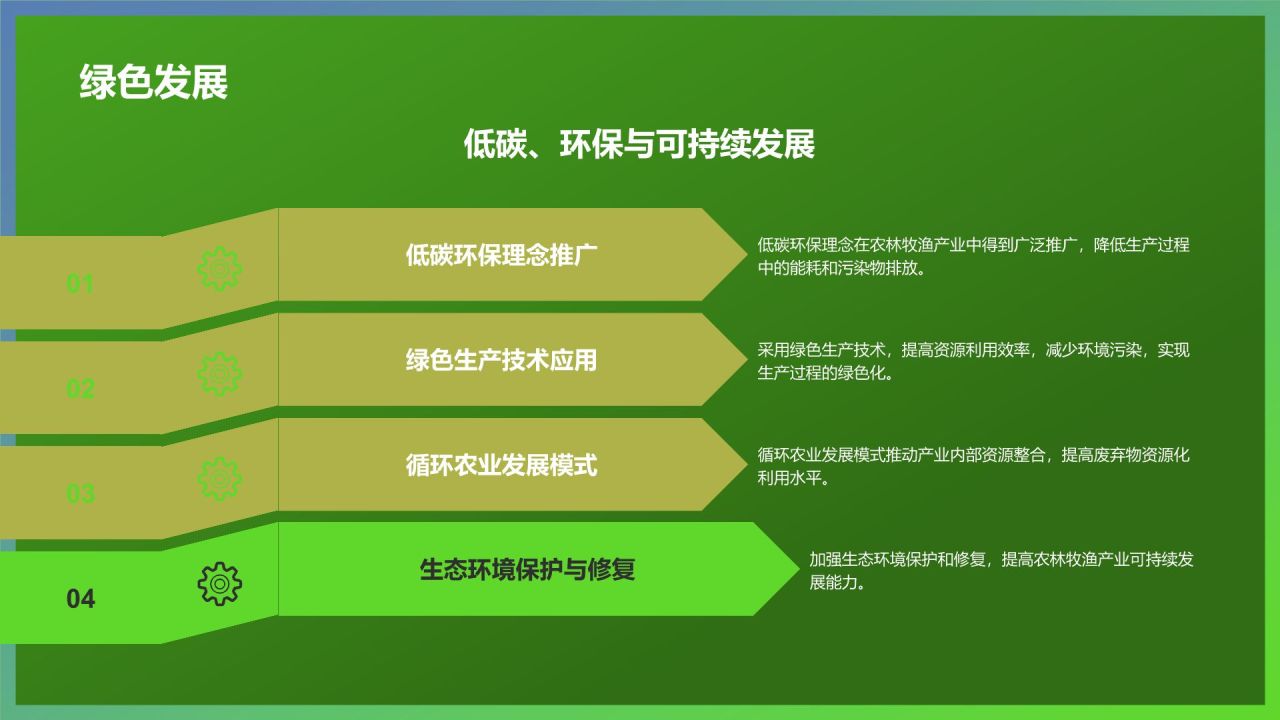 绿色发展

低碳、环保与可持续发展

01

低碳环保理念推广

低碳环保理念在农林牧渔产业中得到广泛推广，降低生产过程中的能耗和污染物排放。

02

绿色生产技术应用

采用绿色生产技术，提高资源利用效率，减少环境污染，实现生产过程的绿色化。

03

循环农业发展模式

循环农业发展模式推动产业内部资源整合，提高废弃物资源化利用水平。

04

生态环境保护与修复

加强生态环境保护和修复，提高农林牧渔产业可持续发展能力。